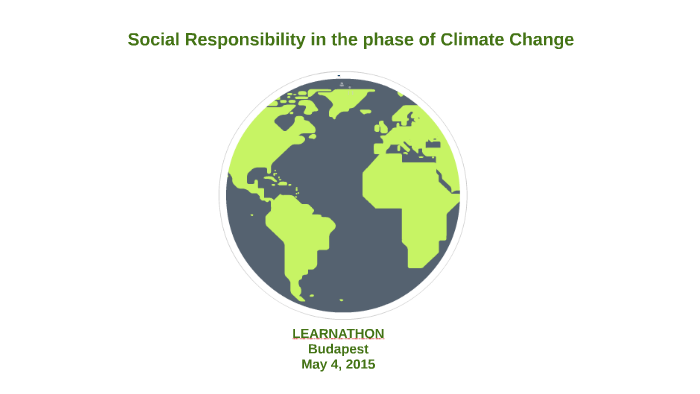 Social Responsibility in the phase of Climate Change

LEARNATHON
Budapest
May 4, 2015